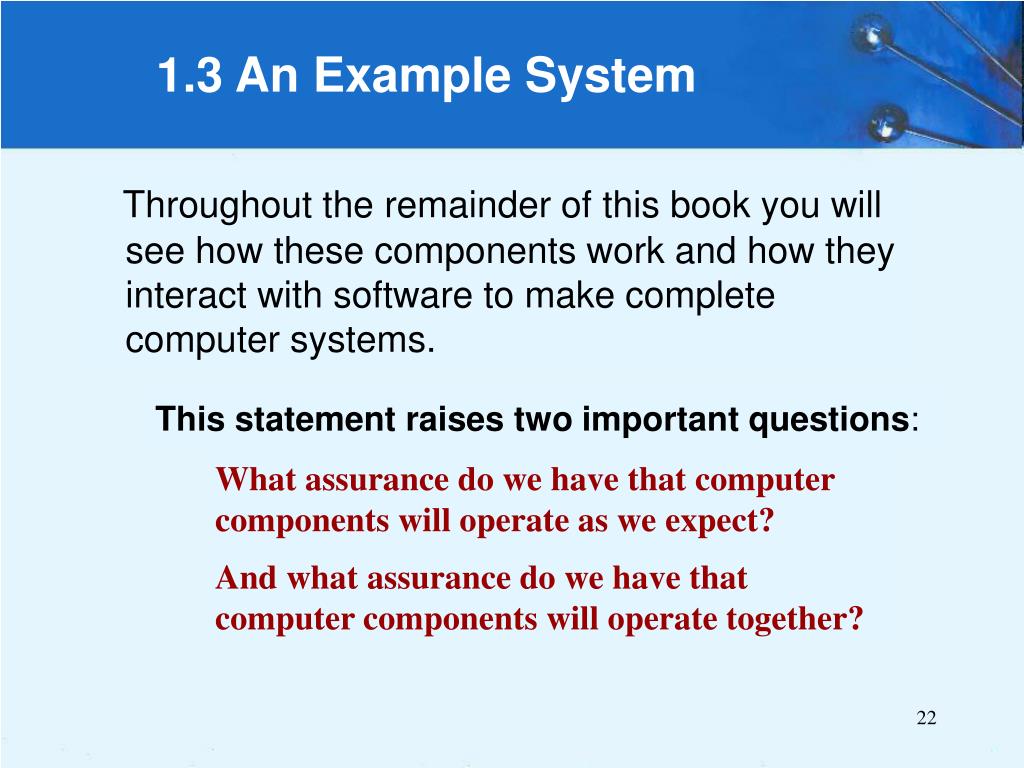 1.3 An Example System

Throughout the remainder of this book you will see how these components work and how they interact with software to make complete computer systems.

This statement raises two important questions:

What assurance do we have that computer components will operate as we expect?

And what assurance do we have that computer components will operate together?

22